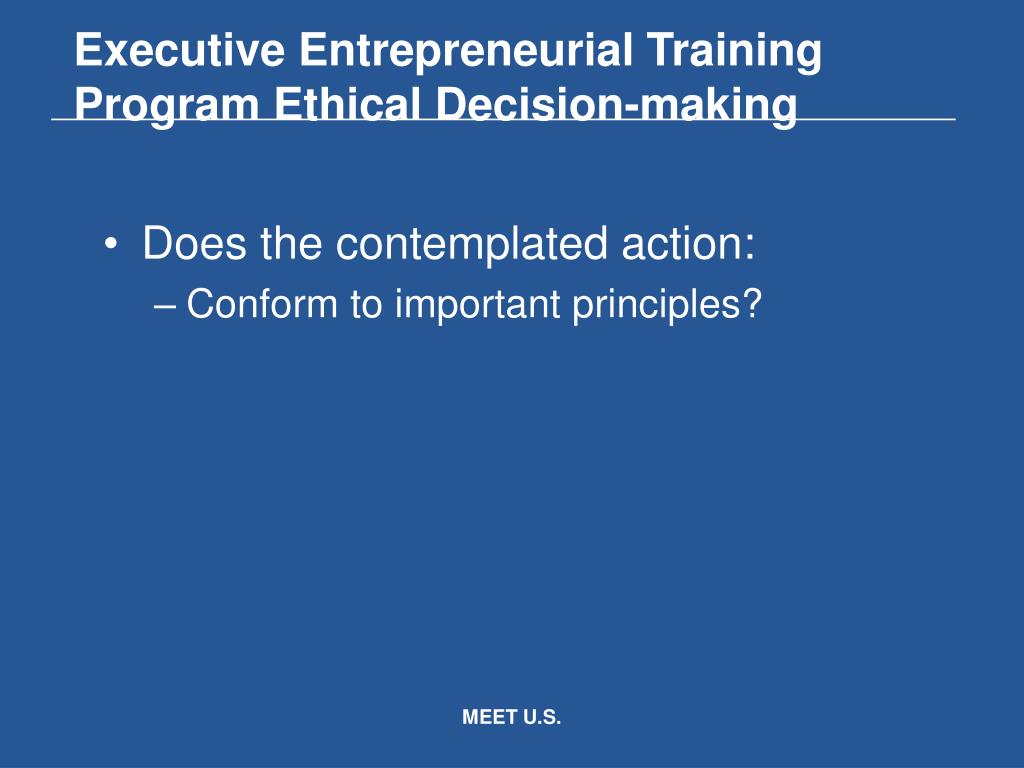 Executive Entrepreneurial Training Program Ethical Decision-making

• Does the contemplated action:
– Conform to important principles?

MEET U.S.